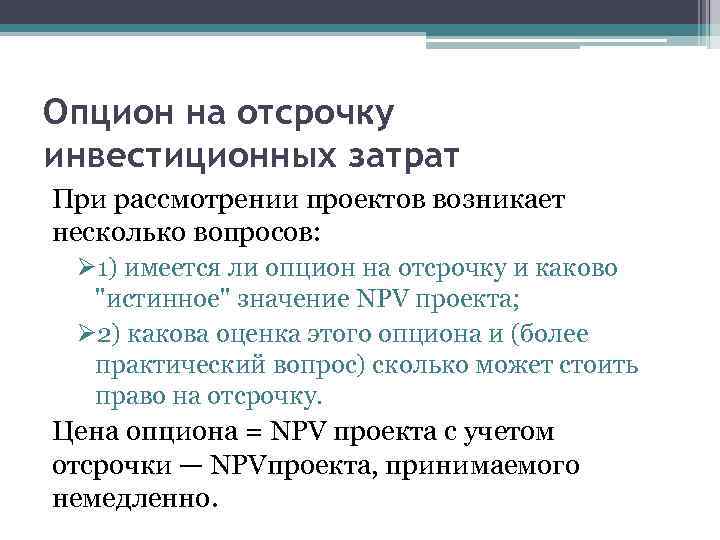 Опцион на отсрочку инвестиционных затрат

При рассмотрении проектов возникает несколько вопросов:

➢1) имеется ли опцион на отсрочку и каково "истинное" значение NPV проекта;

➢2) какова оценка этого опциона и (более практический вопрос) сколько может стоить право на отсрочку.

Цена опциона = NPV проекта с учетом отсрочки — NPVпроекта, принимаемого немедленно.